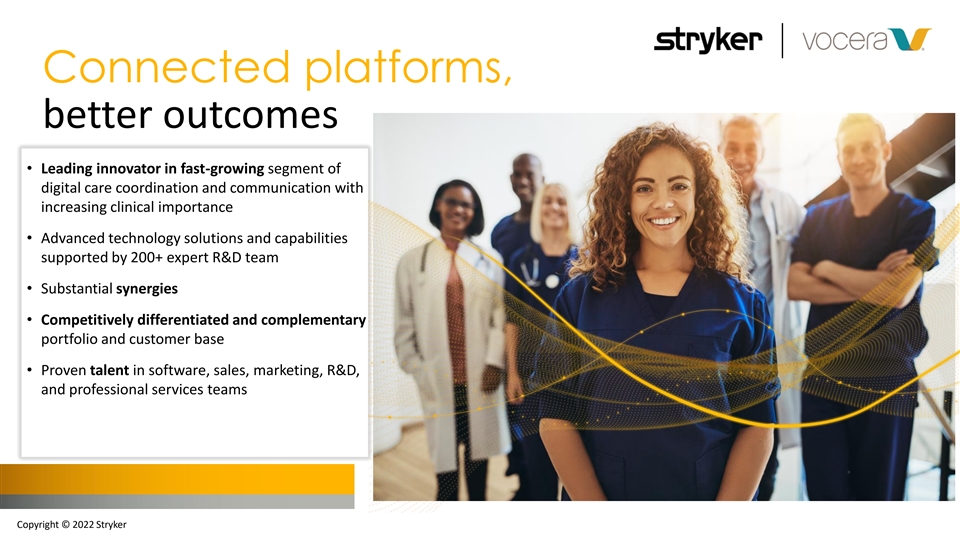 stryker | vocera

Connected platforms, better outcomes

• Leading innovator in fast-growing segment of digital care coordination and communication with increasing clinical importance

• Advanced technology solutions and capabilities supported by 200+ expert R&D team

• Substantial synergies

• Competitively differentiated and complementary portfolio and customer base

• Proven talent in software, sales, marketing, R&D, and professional services teams

Copyright © 2022 Stryker